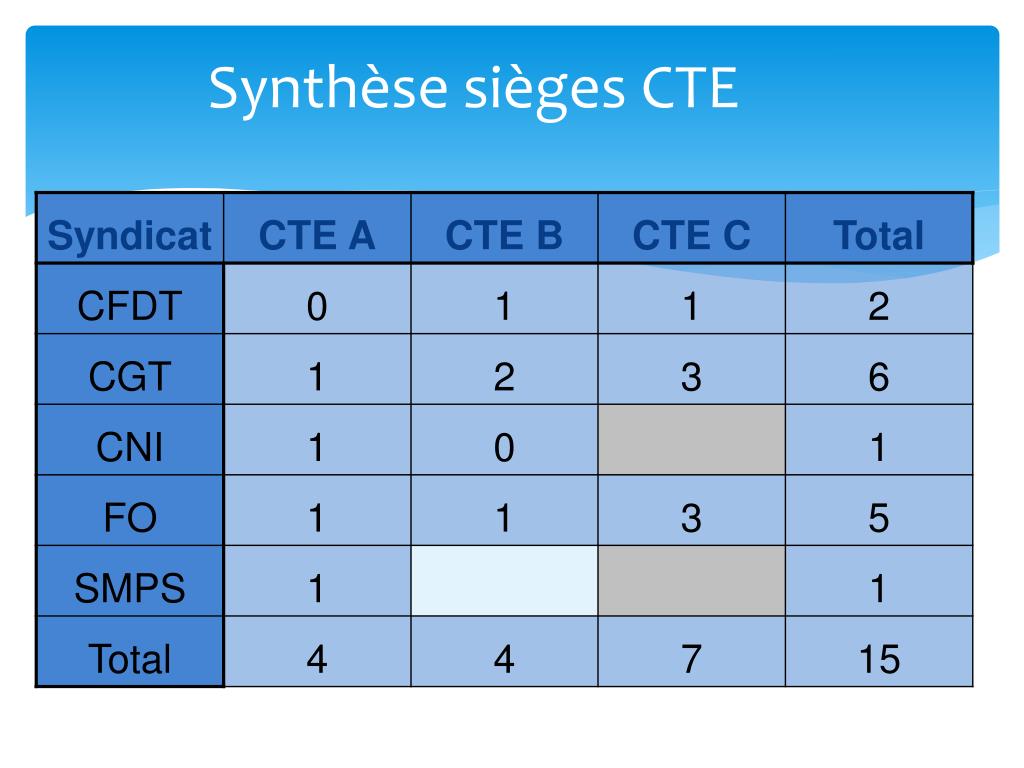 Synthèse sièges CTE

| Syndicat | CTE A | CTE B | CTE C | Total |
|---|---|---|---|---|
| CFDT | 0 | 1 | 1 | 2 |
| CGT | 1 | 2 | 3 | 6 |
| CNI | 1 | 0 | | 1 |
| FO | 1 | 1 | 3 | 5 |
| SMPS | 1 | | | 1 |
| Total | 4 | 4 | 7 | 15 |